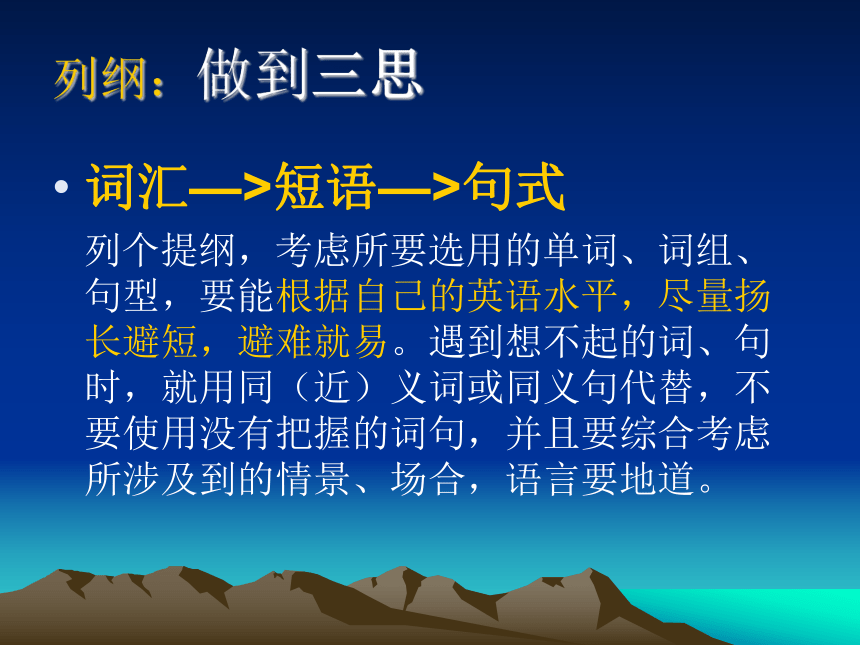 列纲：做到三思

• 词汇—>短语—>句式

列个提纲，考虑所要选用的单词、词组、句型，要能根据自己的英语水平，尽量扬长避短，避难就易。遇到想不起的词、句时，就用同（近）义词或同义句代替，不要使用没有把握的词句，并且要综合考虑所涉及到的情景、场合，语言要地道。